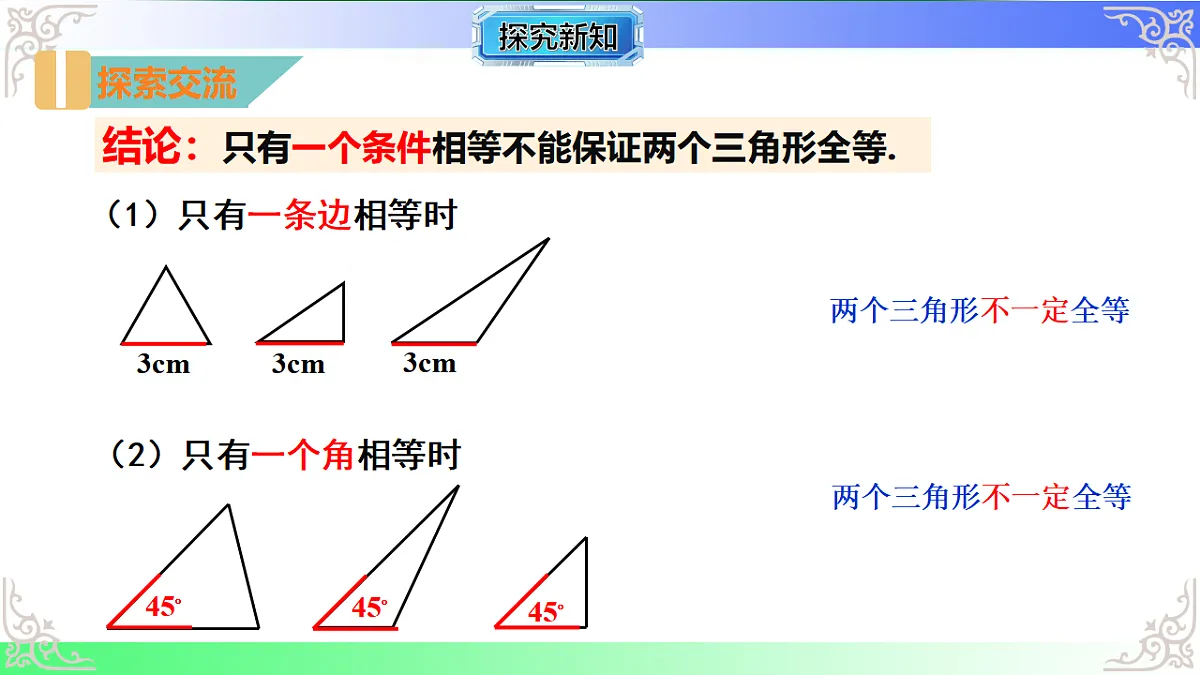 探究新知

探索交流

结论：只有一个条件相等不能保证两个三角形全等.

（1）只有一条边相等时

3cm 3cm 3cm

两个三角形不一定全等

（2）只有一个角相等时

两个三角形不一定全等

45° 45° 45°